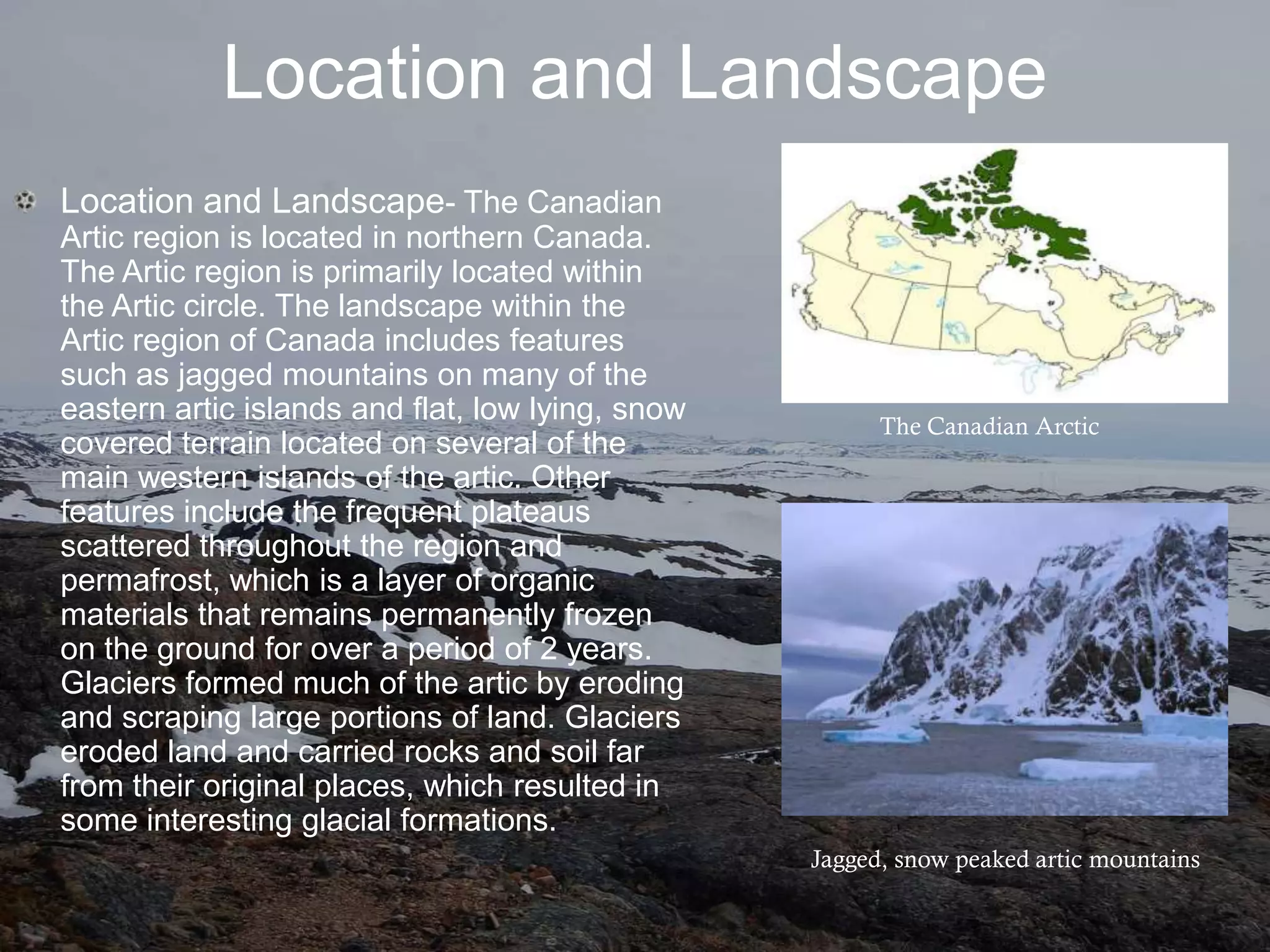 Location and Landscape

Location and Landscape- The Canadian Artic region is located in northern Canada. The Artic region is primarily located within the Artic circle. The landscape within the Artic region of Canada includes features such as jagged mountains on many of the eastern artic islands and flat, low lying, snow covered terrain located on several of the main western islands of the artic. Other features include the frequent plateaus scattered throughout the region and permafrost, which is a layer of organic materials that remains permanently frozen on the ground for over a period of 2 years. Glaciers formed much of the artic by eroding and scraping large portions of land. Glaciers eroded land and carried rocks and soil far from their original places, which resulted in some interesting glacial formations.

The Canadian Arctic

Jagged, snow peaked artic mountains